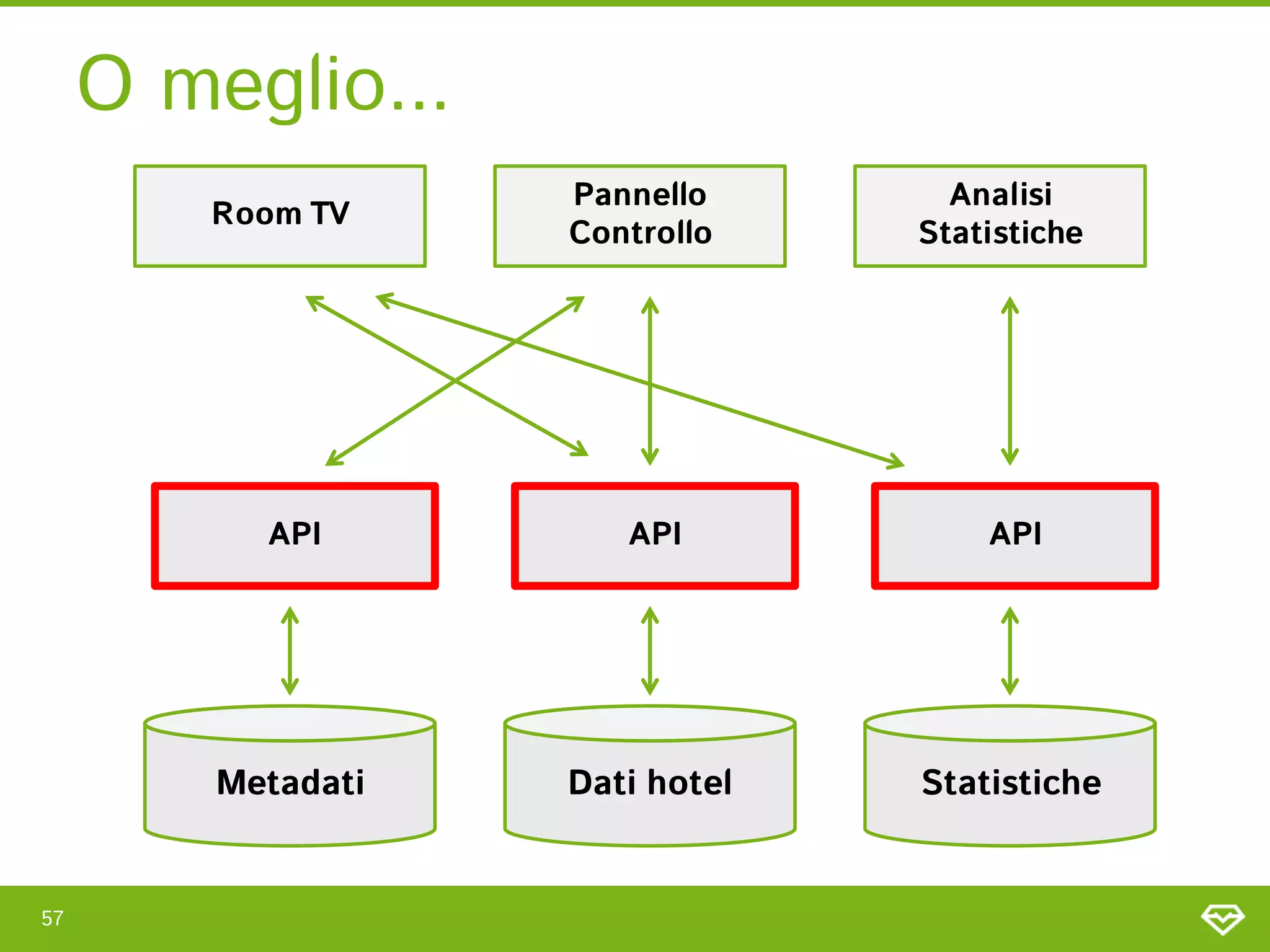 O meglio...

Room TV

Pannello Controllo

Analisi Statistiche

API

API

API

Metadati

Dati hotel

Statistiche

57